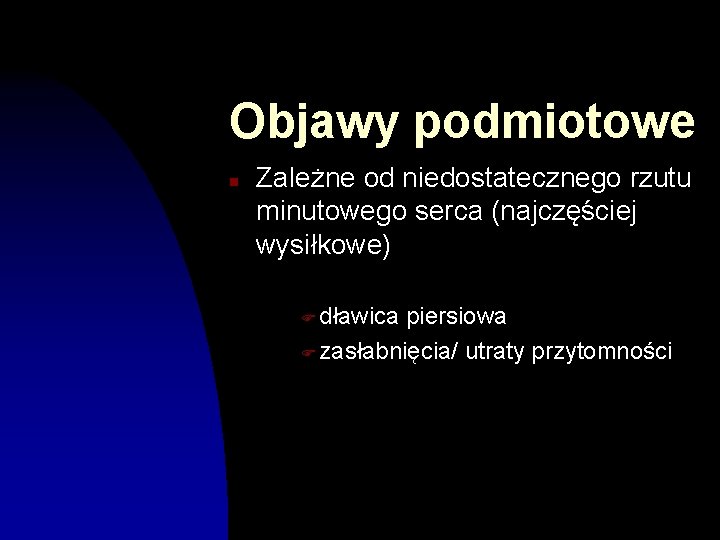 Objawy podmiotowe

Zależne od niedostatecznego rzutu minutowego serca (najczęściej wysiłkowe)

dławica piersiowa

zasłabnięcia/ utraty przytomności